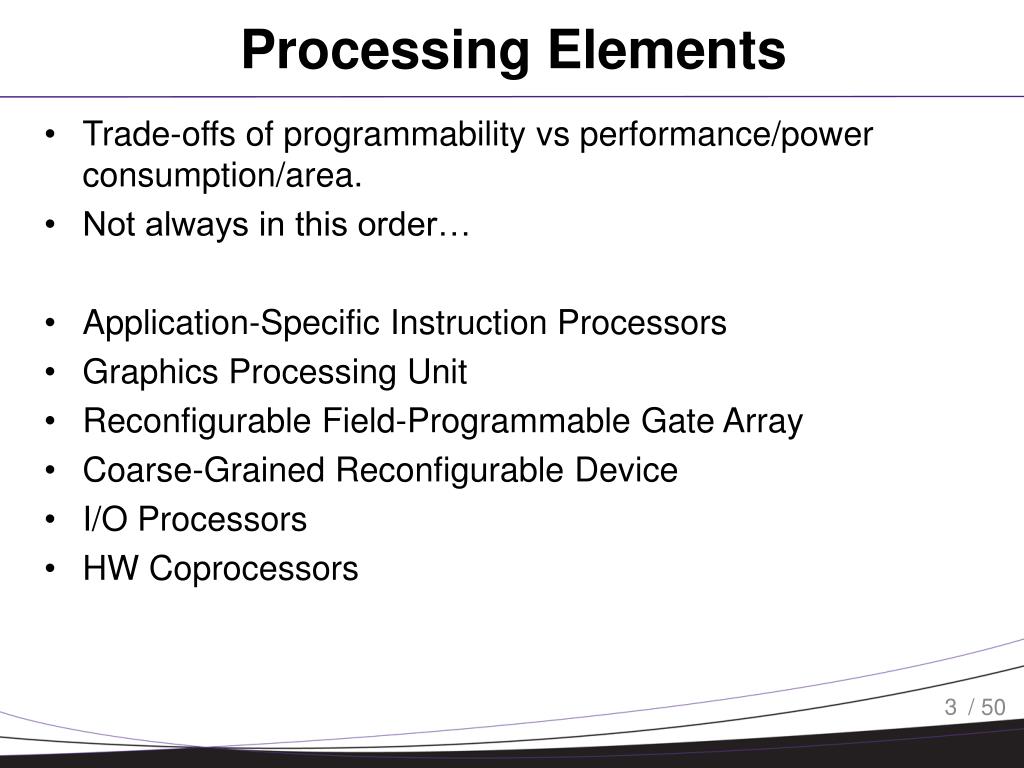 Processing Elements

• Trade-offs of programmability vs performance/power consumption/area.
• Not always in this order…

• Application-Specific Instruction Processors
• Graphics Processing Unit
• Reconfigurable Field-Programmable Gate Array
• Coarse-Grained Reconfigurable Device
• I/O Processors
• HW Coprocessors

3 / 50